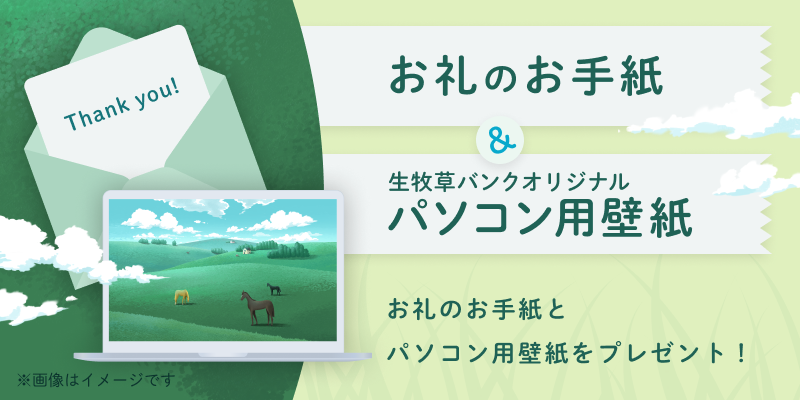 Thank you!

お礼のお手紙

&

生牧草バンクオリジナル
パソコン用壁紙

お礼のお手紙と
パソコン用壁紙をプレゼント！

※画像はイメージです